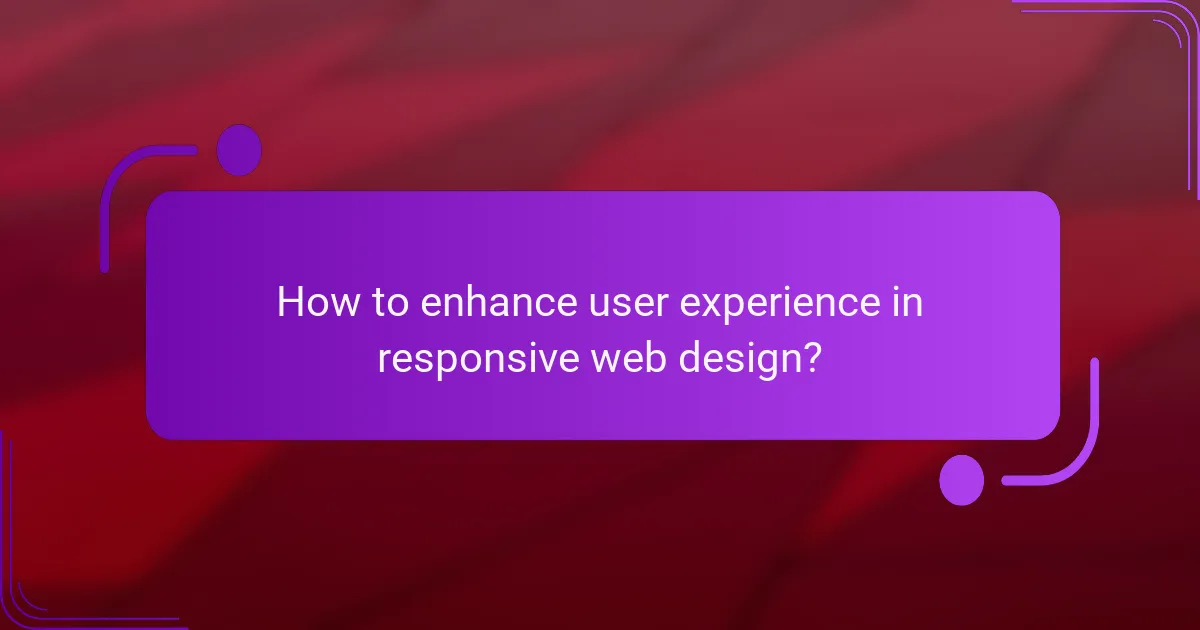 How to enhance user experience in responsive web design?